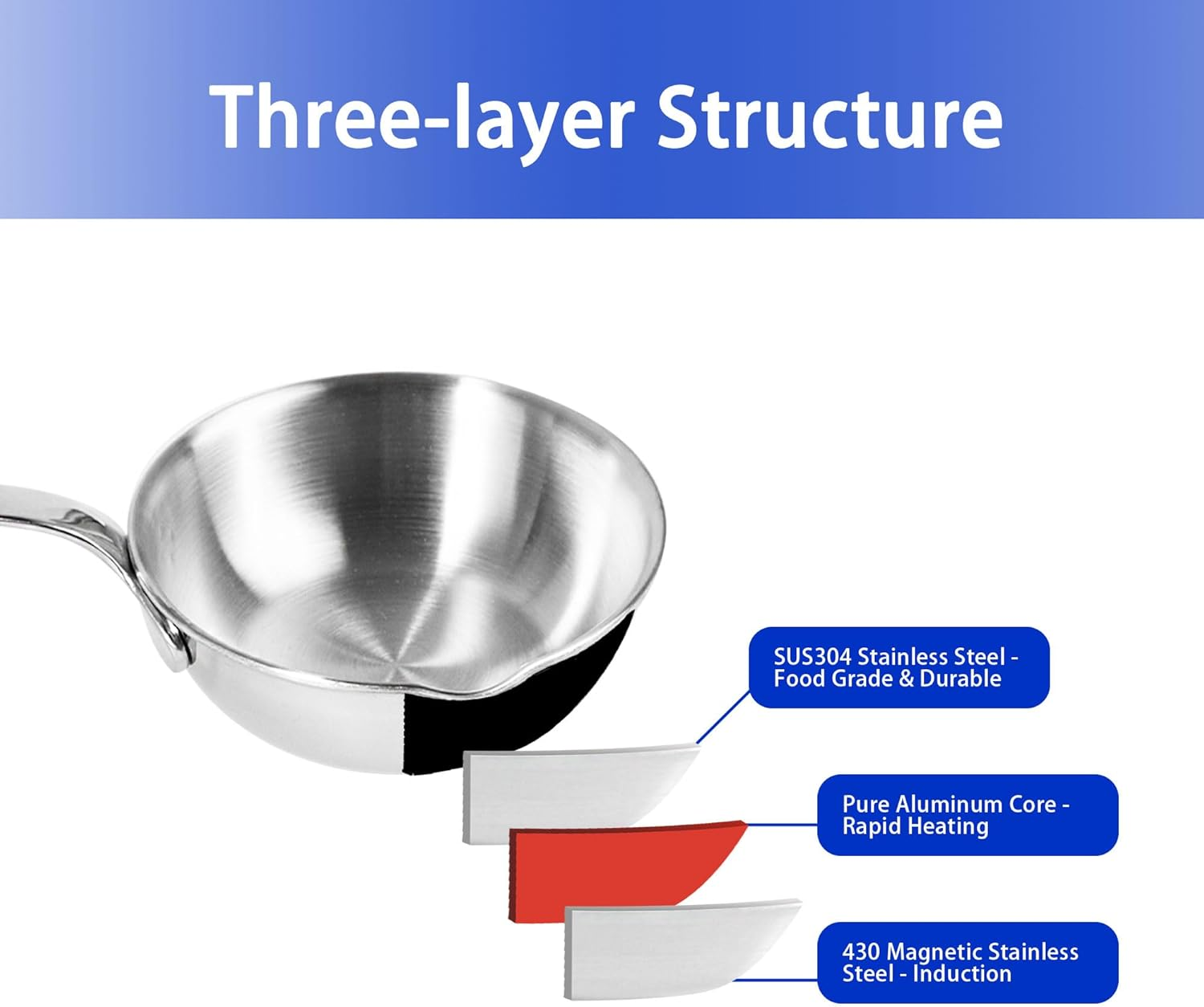 Three-layer Structure

SUS304 Stainless Steel - Food Grade & Durable

Pure Aluminum Core - Rapid Heating

430 Magnetic Stainless Steel - Induction